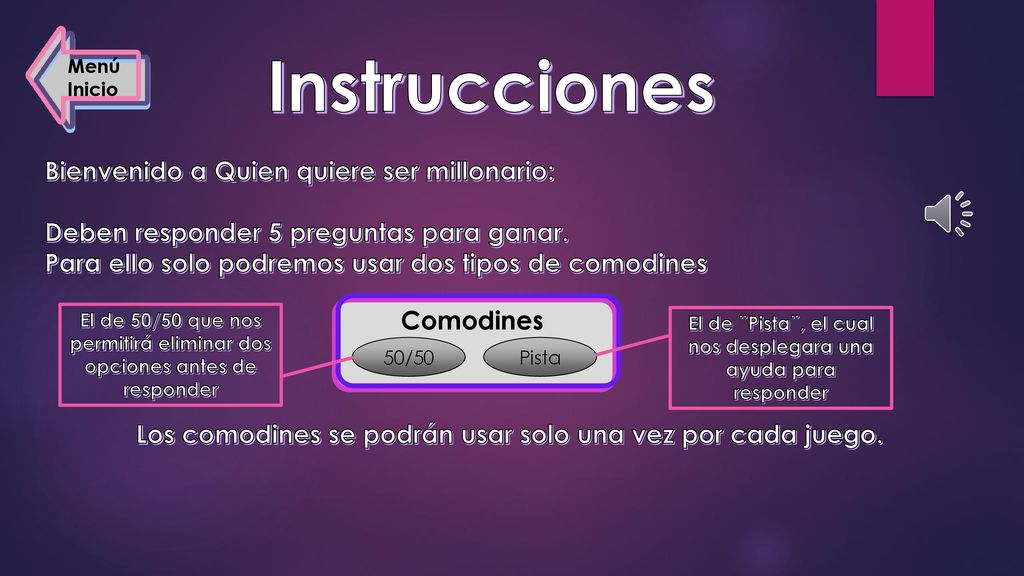 Menú Inicio

Instrucciones

Bienvenido a Quien quiere ser millonario:

Deben responder 5 preguntas para ganar.
Para ello solo podremos usar dos tipos de comodines

El de 50/50 que nos permitirá eliminar dos opciones antes de responder

Comodines

50/50

Pista

El de ¨Pista¨, el cual nos desplegara una ayuda para responder

Los comodines se podrán usar solo una vez por cada juego.